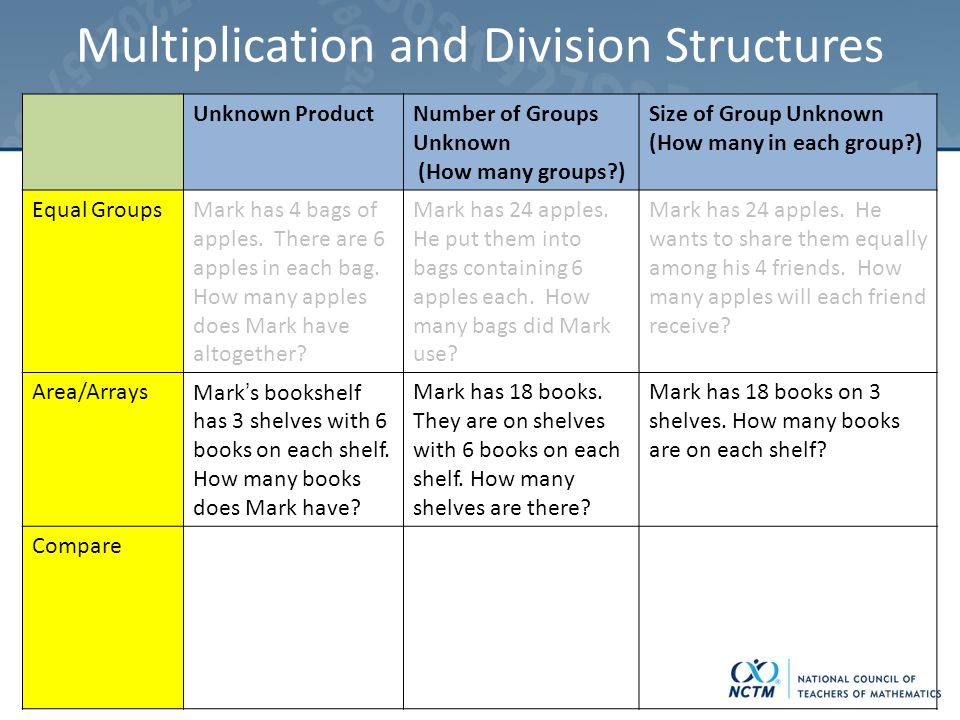 Multiplication and Division Structures

| | Unknown Product | Number of Groups Unknown (How many groups?) | Size of Group Unknown (How many in each group?) |
|---|---|---|---|
| Equal Groups | Mark has 4 bags of apples. There are 6 apples in each bag. How many apples does Mark have altogether? | Mark has 24 apples. He put them into bags containing 6 apples each. How many bags did Mark use? | Mark has 24 apples. He wants to share them equally among his 4 friends. How many apples will each friend receive? |
| Area/Arrays | Mark's bookshelf has 3 shelves with 6 books on each shelf. How many books does Mark have? | Mark has 18 books. They are on shelves with 6 books on each shelf. How many shelves are there? | Mark has 18 books on 3 shelves. How many books are on each shelf? |
| Compare | | | |

NCTM NATIONAL COUNCIL OF TEACHERS OF MATHEMATICS